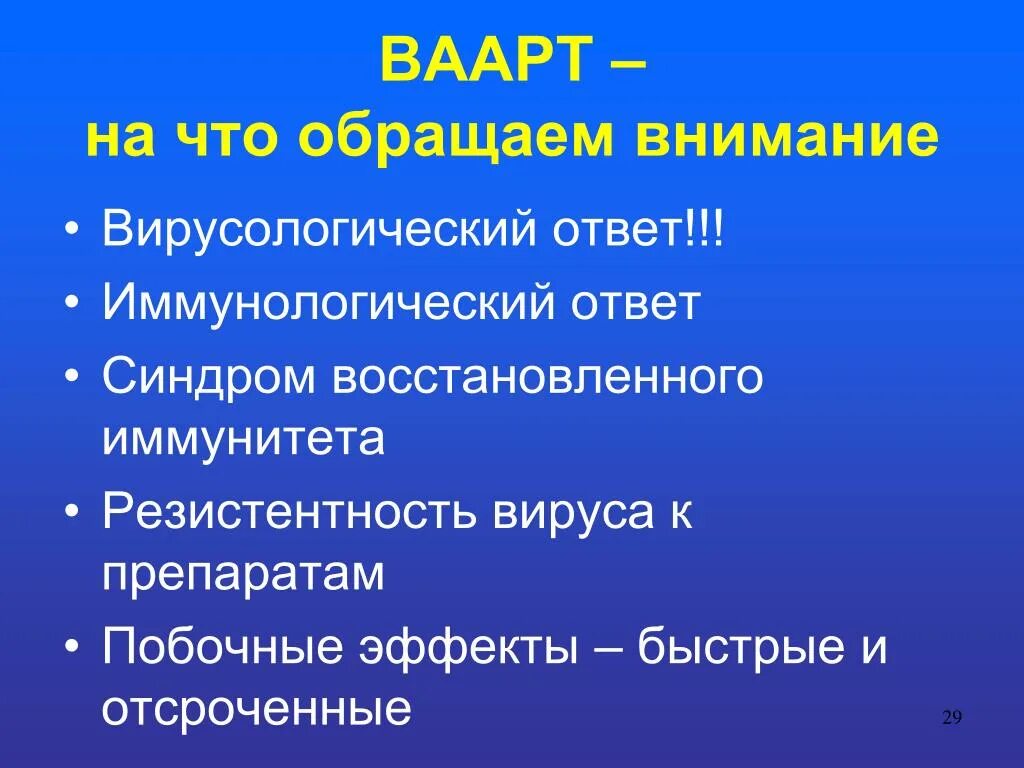 ВААРТ –
на что обращаем внимание

• Вирусологический ответ!!!
• Иммунологический ответ
• Синдром восстановленного иммунитета
• Резистентность вируса к препаратам
• Побочные эффекты – быстрые и отсроченные

29